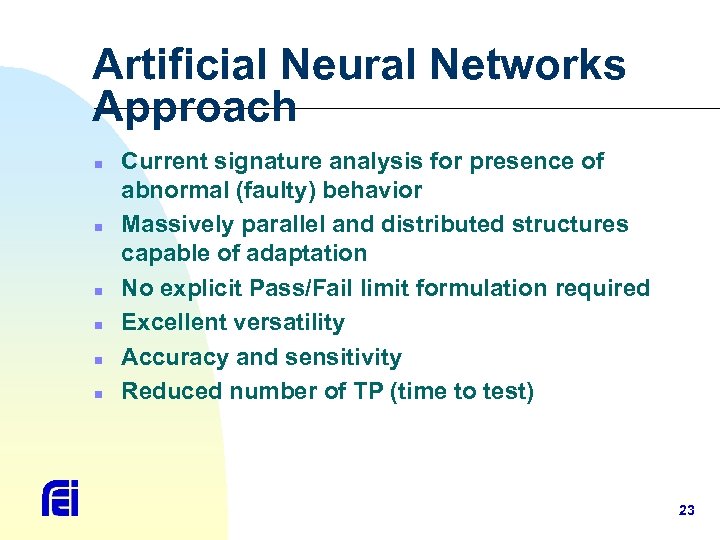 Artificial Neural Networks Approach

- Current signature analysis for presence of abnormal (faulty) behavior
- Massively parallel and distributed structures capable of adaptation
- No explicit Pass/Fail limit formulation required
- Excellent versatility
- Accuracy and sensitivity
- Reduced number of TP (time to test)

fei

23